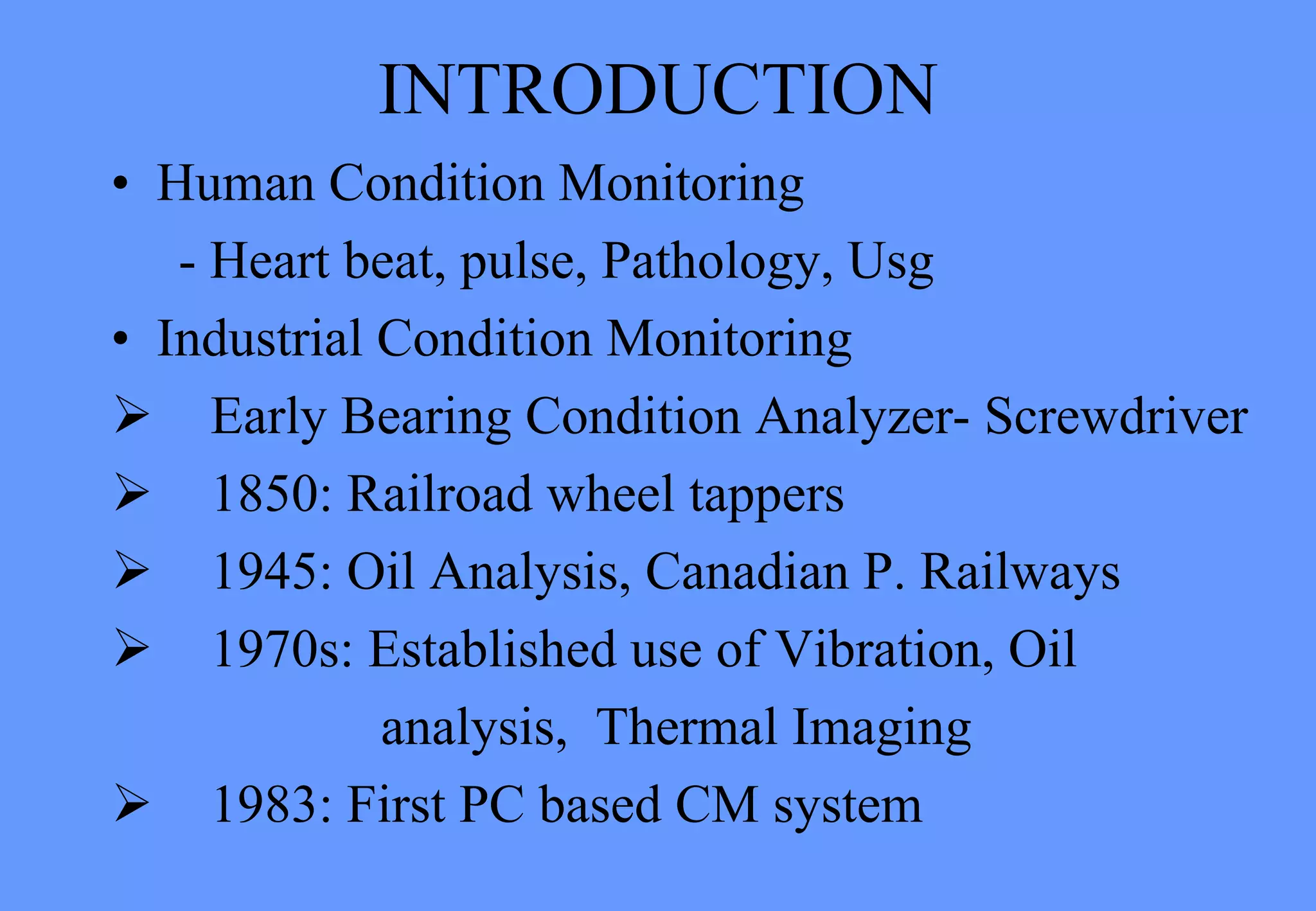 INTRODUCTION

• Human Condition Monitoring
- Heart beat, pulse, Pathology, Usg
• Industrial Condition Monitoring
➢ Early Bearing Condition Analyzer- Screwdriver
➢ 1850: Railroad wheel tappers
➢ 1945: Oil Analysis, Canadian P. Railways
➢ 1970s: Established use of Vibration, Oil analysis, Thermal Imaging
➢ 1983: First PC based CM system